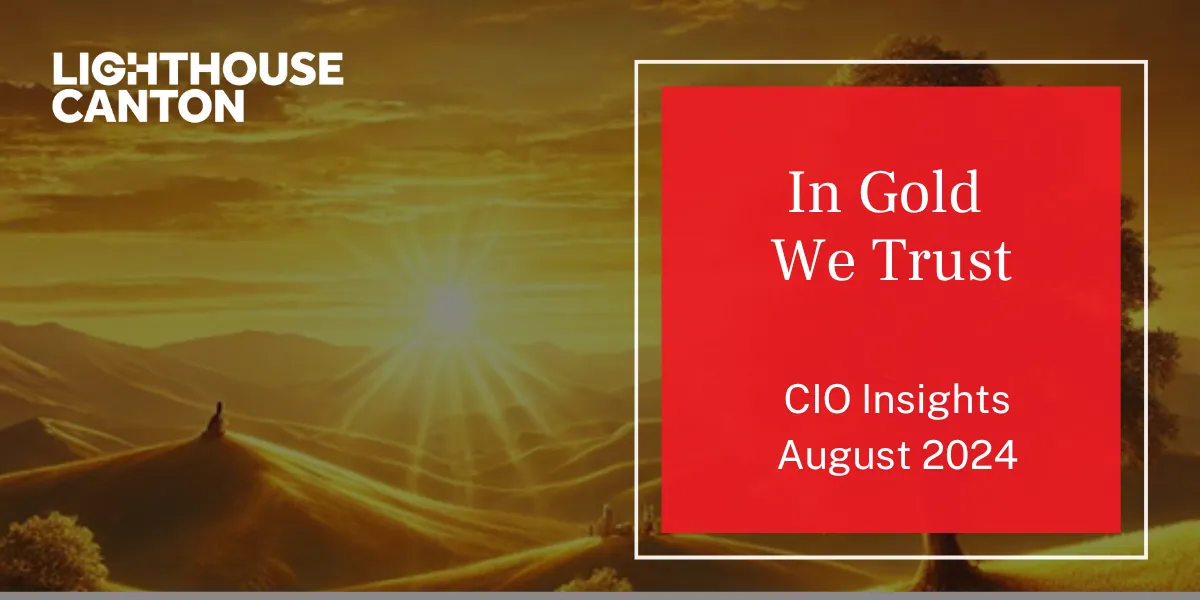 LIGHTHOUSE CANTON

In Gold We Trust

CIO Insights
August 2024